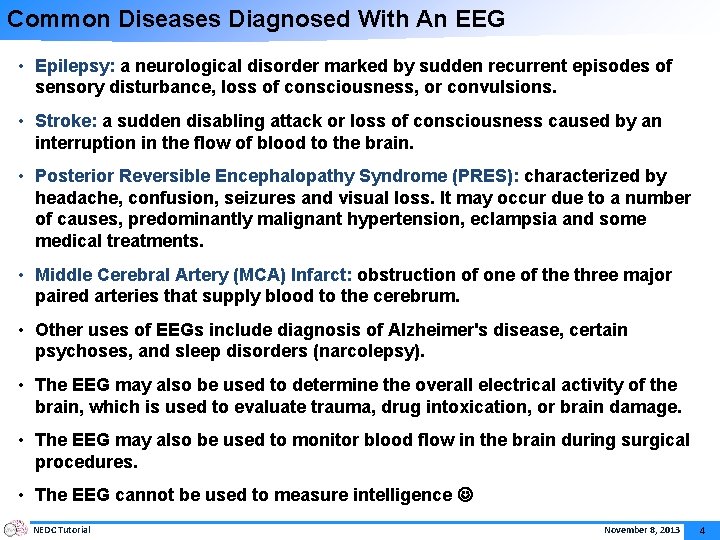 Common Diseases Diagnosed With An EEG

• Epilepsy: a neurological disorder marked by sudden recurrent episodes of sensory disturbance, loss of consciousness, or convulsions.

• Stroke: a sudden disabling attack or loss of consciousness caused by an interruption in the flow of blood to the brain.

• Posterior Reversible Encephalopathy Syndrome (PRES): characterized by headache, confusion, seizures and visual loss. It may occur due to a number of causes, predominantly malignant hypertension, eclampsia and some medical treatments.

• Middle Cerebral Artery (MCA) Infarct: obstruction of one of the three major paired arteries that supply blood to the cerebrum.

• Other uses of EEGs include diagnosis of Alzheimer's disease, certain psychoses, and sleep disorders (narcolepsy).

• The EEG may also be used to determine the overall electrical activity of the brain, which is used to evaluate trauma, drug intoxication, or brain damage.

• The EEG may also be used to monitor blood flow in the brain during surgical procedures.

• The EEG cannot be used to measure intelligence ☺

NEDC Tutorial November 8, 2013 4